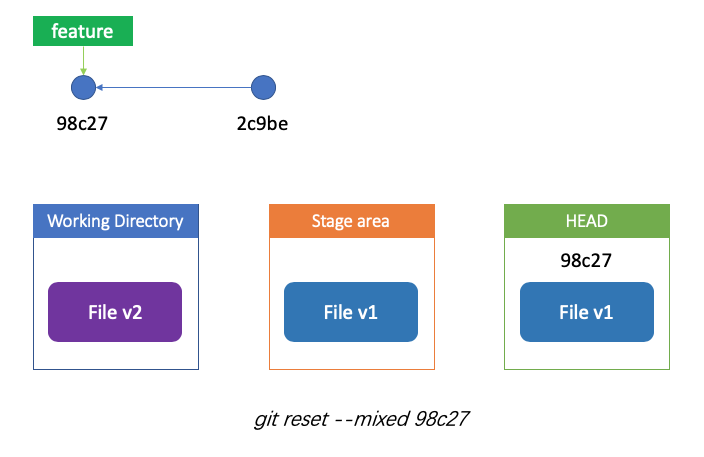 feature

98c27

2c9be

Working Directory

File v2

Stage area

File v1

HEAD

98c27

File v1

git reset --mixed 98c27